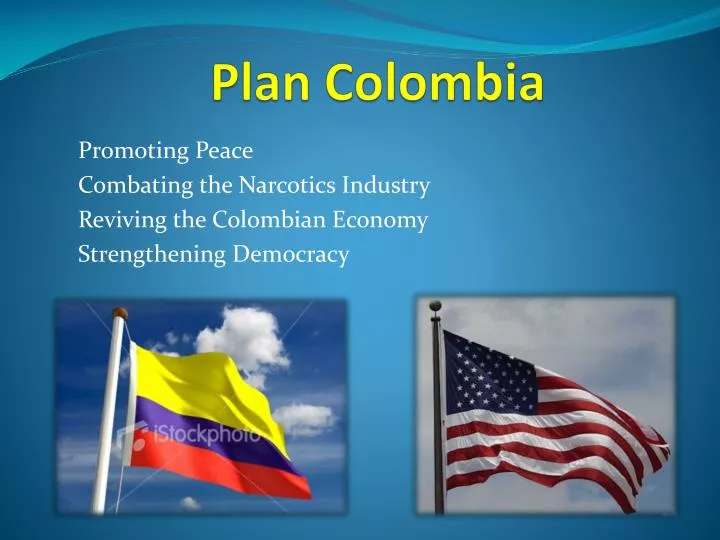 Plan Colombia

Promoting Peace
Combating the Narcotics Industry
Reviving the Colombian Economy
Strengthening Democracy

iStockphoto